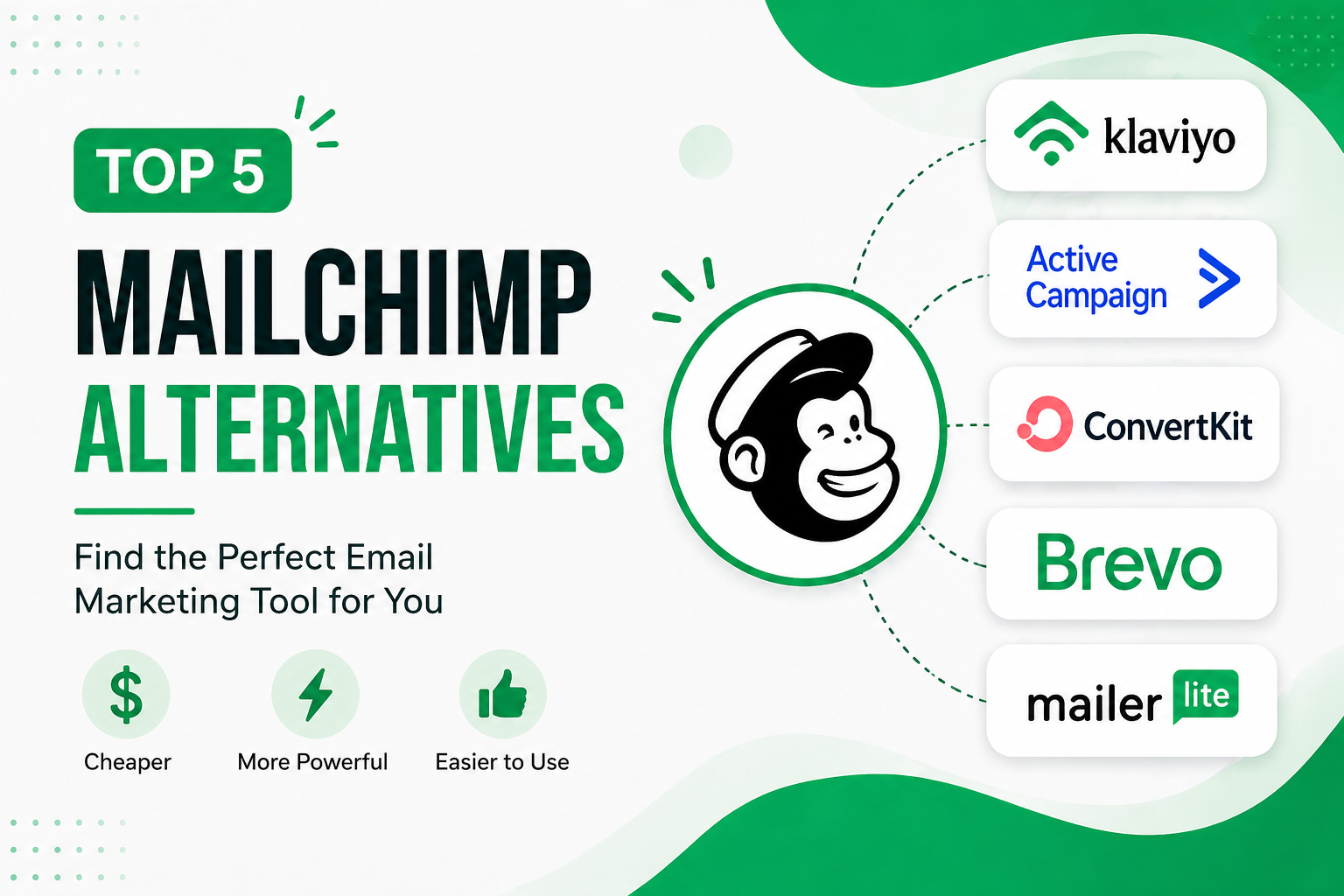 TOP 5

MAILCHIMP ALTERNATIVES

Find the Perfect Email Marketing Tool for You

$

Cheaper

More Powerful

Easier to Use

klaviyo

Active Campaign

ConvertKit

Brevo

mailer lite